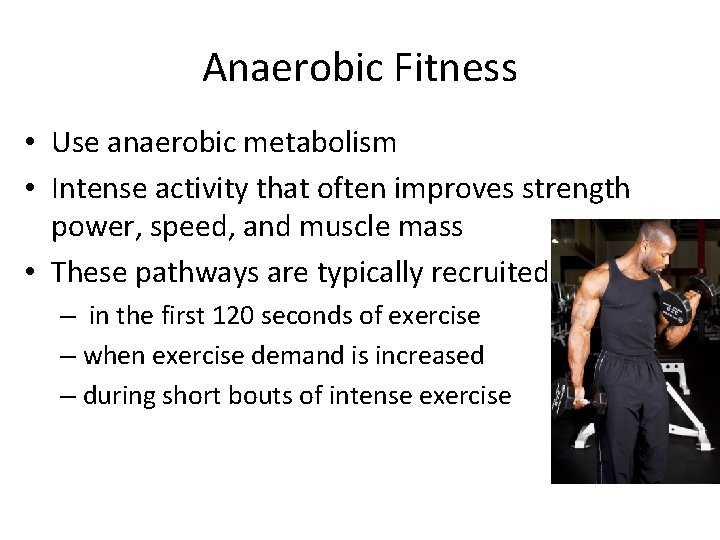 Anaerobic Fitness

• Use anaerobic metabolism
• Intense activity that often improves strength power, speed, and muscle mass
• These pathways are typically recruited
– in the first 120 seconds of exercise
– when exercise demand is increased
– during short bouts of intense exercise